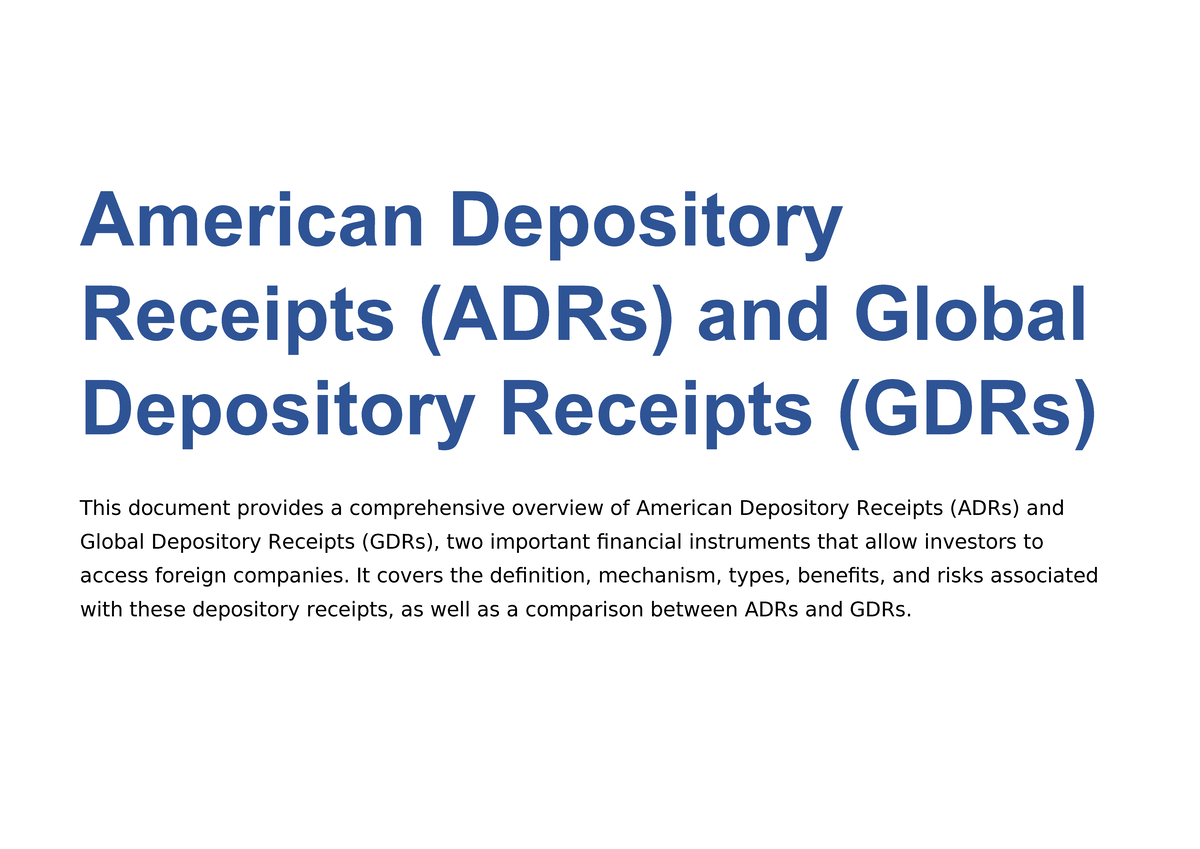 American Depository Receipts (ADRs) and Global Depository Receipts (GDRs)

This document provides a comprehensive overview of American Depository Receipts (ADRs) and Global Depository Receipts (GDRs), two important financial instruments that allow investors to access foreign companies. It covers the definition, mechanism, types, benefits, and risks associated with these depository receipts, as well as a comparison between ADRs and GDRs.